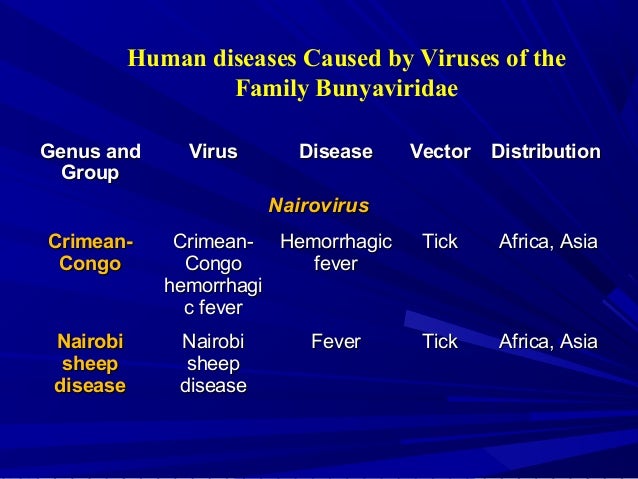 Human diseases Caused by Viruses of the Family Bunyaviridae

| Genus and Group | Virus | Disease | Vector | Distribution |
|---|---|---|---|---|
| | | Nairovirus | | |
| Crimean-Congo | Crimean-Congo hemorrhagic fever | Hemorrhagic fever | Tick | Africa, Asia |
| Nairobi sheep disease | Nairobi sheep disease | Fever | Tick | Africa, Asia |